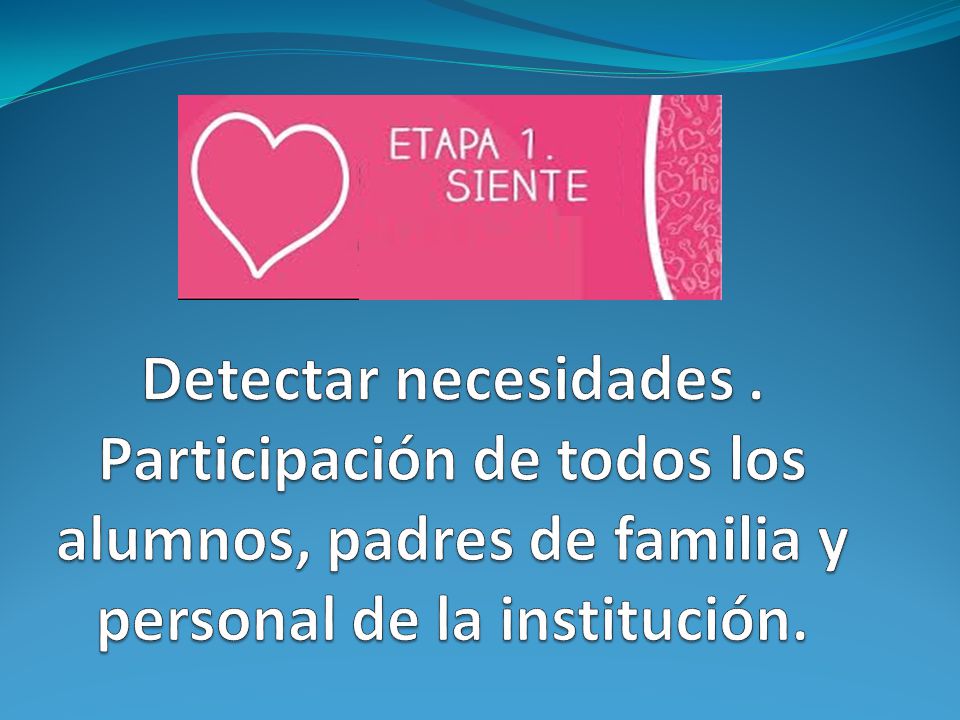 ETAPA 1.
SIENTE

Detectar necesidades . Participación de todos los alumnos, padres de familia y personal de la institución.